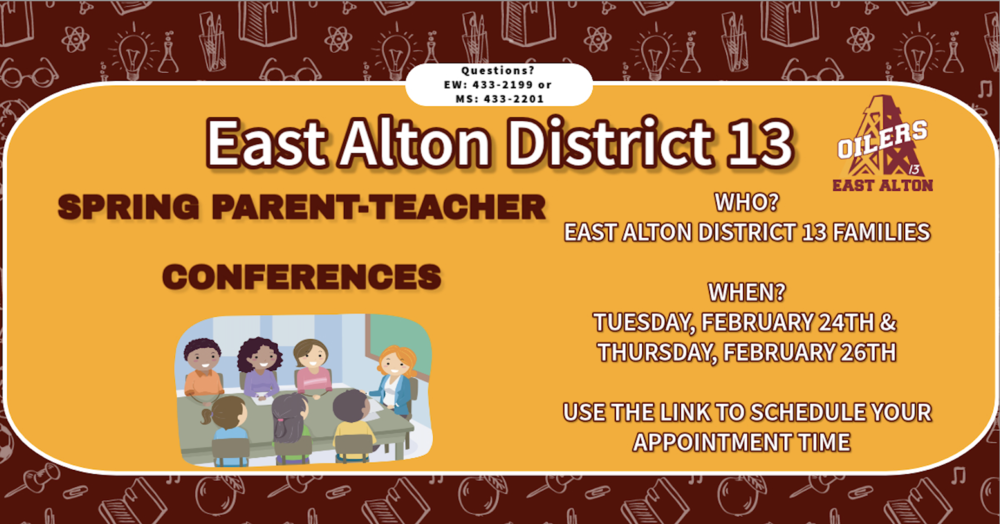 Questions?
EW: 433-2199 or
MS: 433-2201

East Alton District 13

OILERS
13
EAST ALTON

SPRING PARENT-TEACHER

CONFERENCES

WHO?
EAST ALTON DISTRICT 13 FAMILIES

WHEN?
TUESDAY, FEBRUARY 24TH &
THURSDAY, FEBRUARY 26TH

USE THE LINK TO SCHEDULE YOUR APPOINTMENT TIME